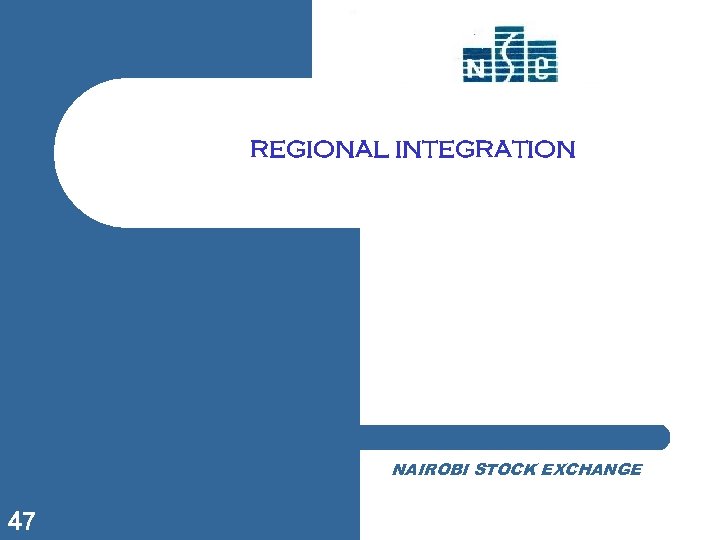 NSE

REGIONAL INTEGRATION

NAIROBI STOCK EXCHANGE

47